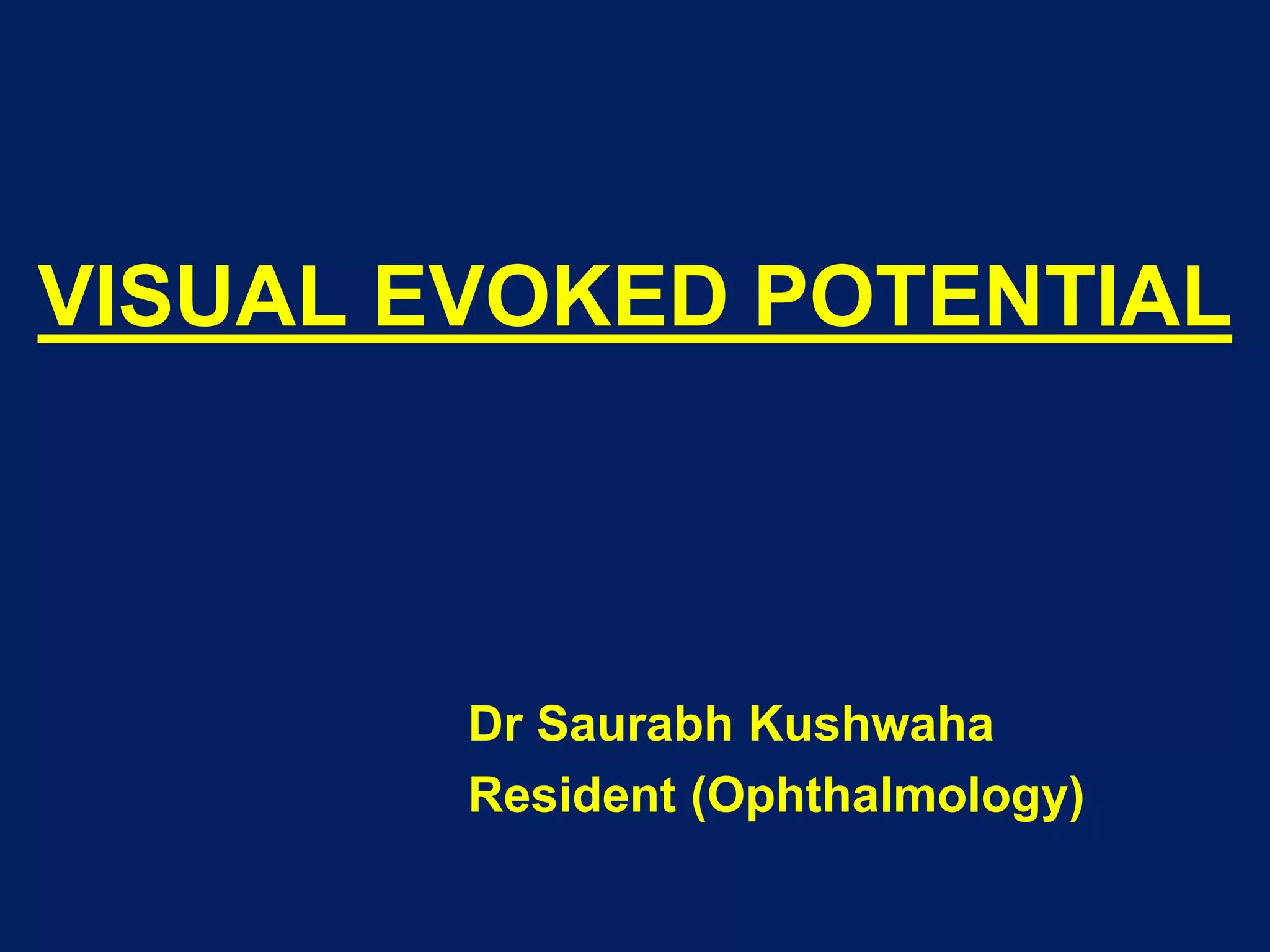 VISUAL EVOKED POTENTIAL

Dr Saurabh Kushwaha
Resident (Ophthalmology)